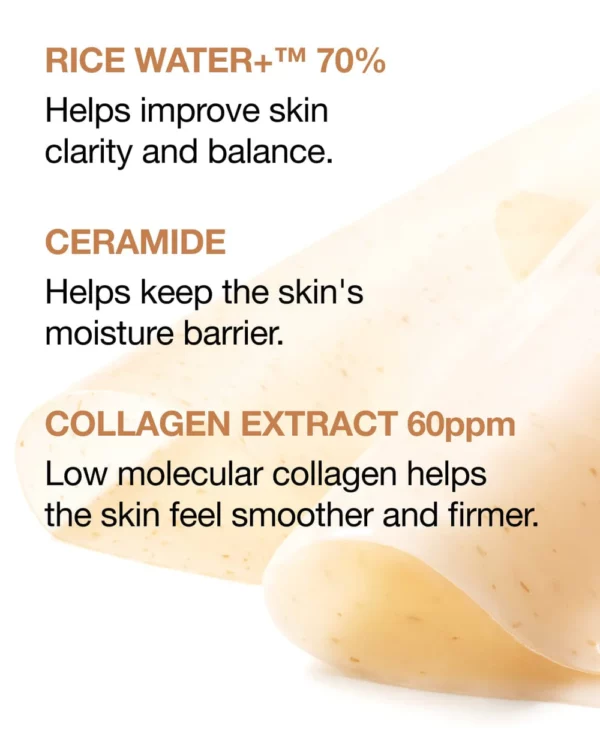 RICE WATER+™ 70%
Helps improve skin clarity and balance.

CERAMIDE
Helps keep the skin's moisture barrier.

COLLAGEN EXTRACT 60ppm
Low molecular collagen helps the skin feel smoother and firmer.